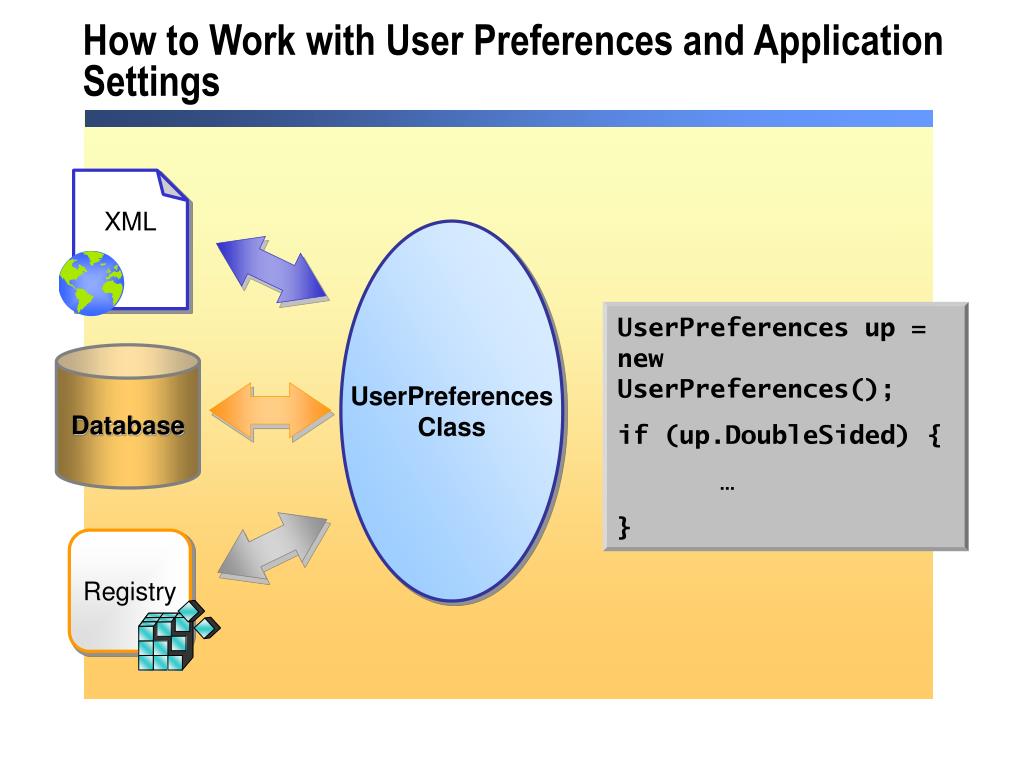 How to Work with User Preferences and Application Settings

XML

Database

Registry

UserPreferences Class

UserPreferences up = new UserPreferences();

if (up.DoubleSided) {

…

}